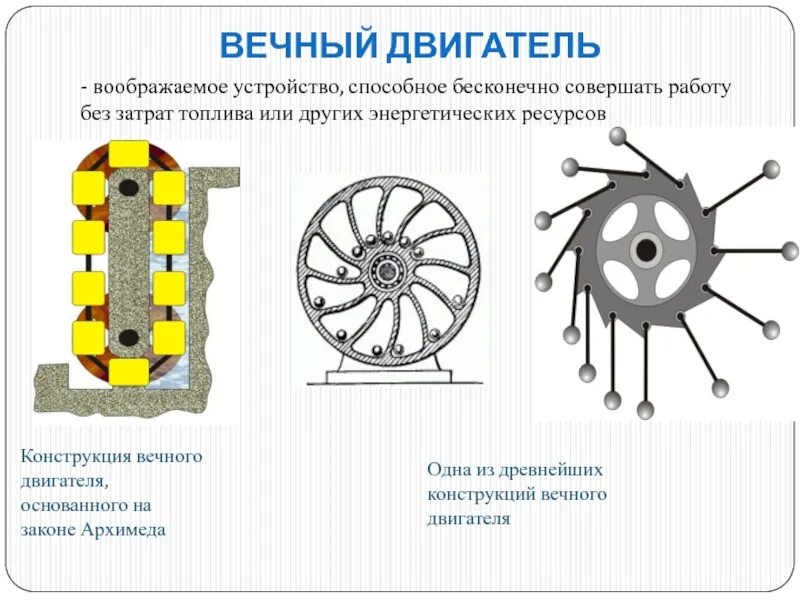 ВЕЧНЫЙ ДВИГАТЕЛЬ

- воображаемое устройство, способное бесконечно совершать работу без затрат топлива или других энергетических ресурсов

Конструкция вечного двигателя, основанного на законе Архимеда

Одна из древнейших конструкций вечного двигателя